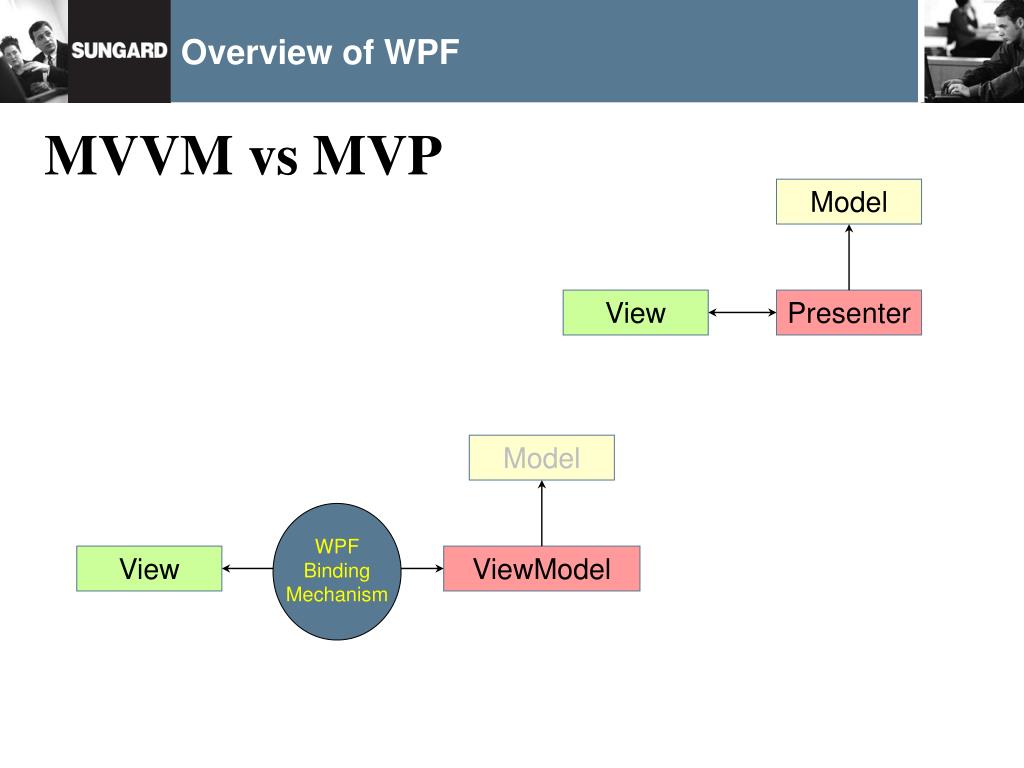 SUNGARD Overview of WPF

MVVM vs MVP

Model

View

Presenter

Model

View

WPF Binding Mechanism

ViewModel